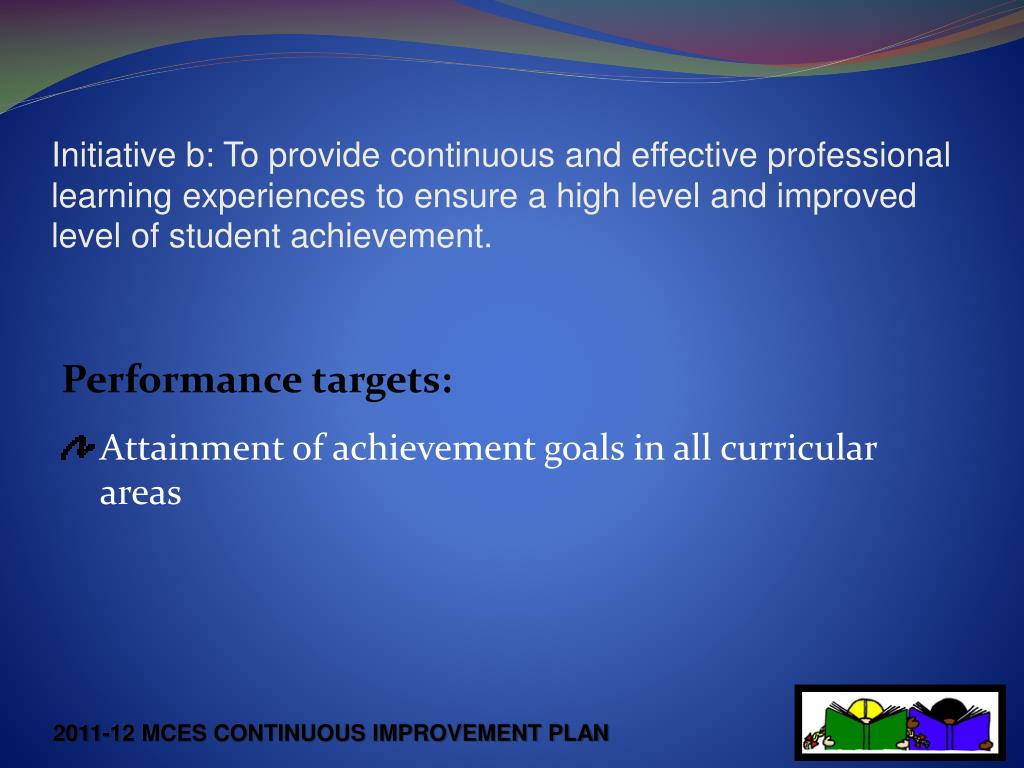 Initiative b: To provide continuous and effective professional learning experiences to ensure a high level and improved level of student achievement.

Performance targets:

Attainment of achievement goals in all curricular areas

2011-12 MCES CONTINUOUS IMPROVEMENT PLAN